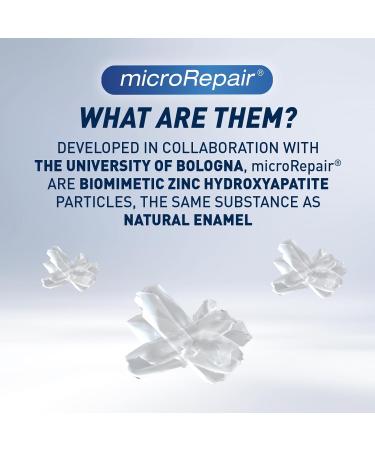 microRepair®

WHAT ARE THEM?

DEVELOPED IN COLLABORATION WITH THE UNIVERSITY OF BOLOGNA, microRepair® ARE BIOMIMETIC ZINC HYDROXYAPATITE PARTICLES, THE SAME SUBSTANCE AS NATURAL ENAMEL